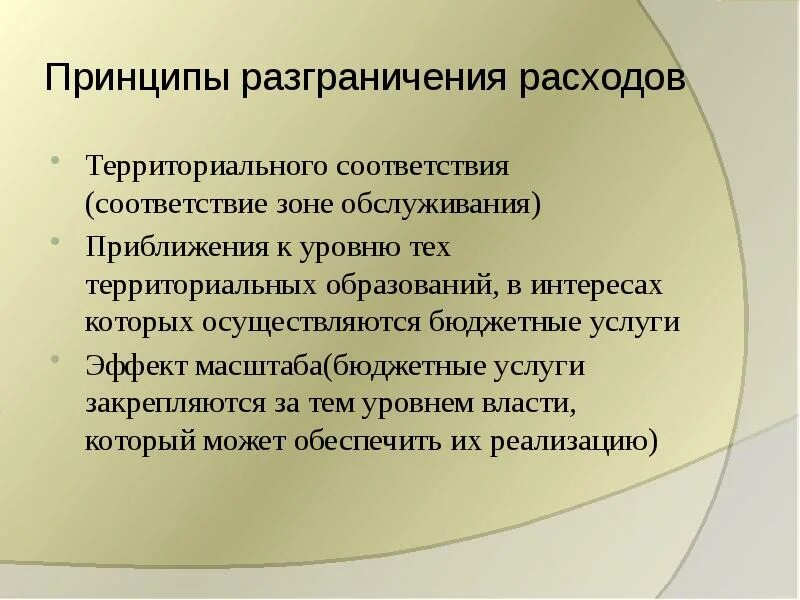 Принципы разграничения расходов

- Территориального соответствия (соответствие зоне обслуживания)
- Приближения к уровню тех территориальных образований, в интересах которых осуществляются бюджетные услуги
- Эффект масштаба(бюджетные услуги закрепляются за тем уровнем власти, который может обеспечить их реализацию)